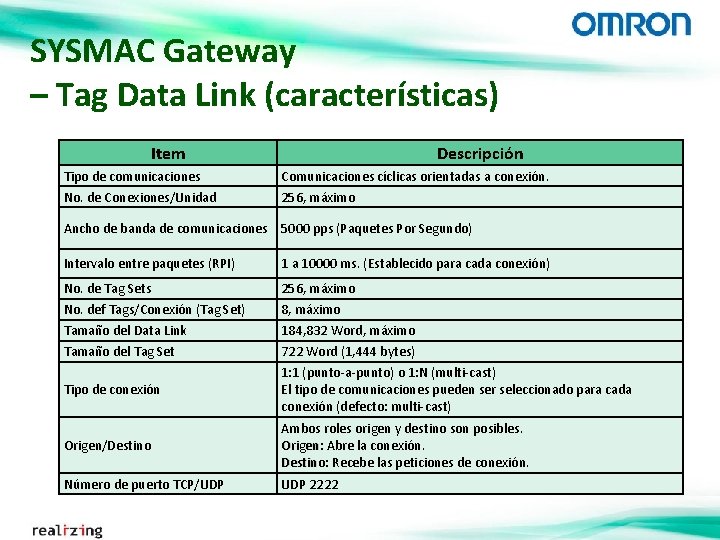 OMRON

SYSMAC Gateway
– Tag Data Link (características)

| Item | Descripción |
|---|---|
| Tipo de comunicaciones | Comunicaciones cíclicas orientadas a conexión. |
| No. de Conexiones/Unidad | 256, máximo |
| Ancho de banda de comunicaciones | 5000 pps (Paquetes Por Segundo) |
| Intervalo entre paquetes (RPI) | 1 a 10000 ms. (Establecido para cada conexión) |
| No. de Tag Sets | 256, máximo |
| No. def Tags/Conexión (Tag Set) | 8, máximo |
| Tamaño del Data Link | 184,832 Word, máximo |
| Tamaño del Tag Set | 722 Word (1,444 bytes) |
| Tipo de conexión | 1:1 (punto-a-punto) o 1:N (multi-cast) El tipo de comunicaciones pueden ser seleccionado para cada conexión (defecto: multi-cast) |
| Origen/Destino | Ambos roles origen y destino son posibles. Origen: Abre la conexión. Destino: Recebe las peticiones de conexión. |
| Número de puerto TCP/UDP | UDP 2222 |

realizing